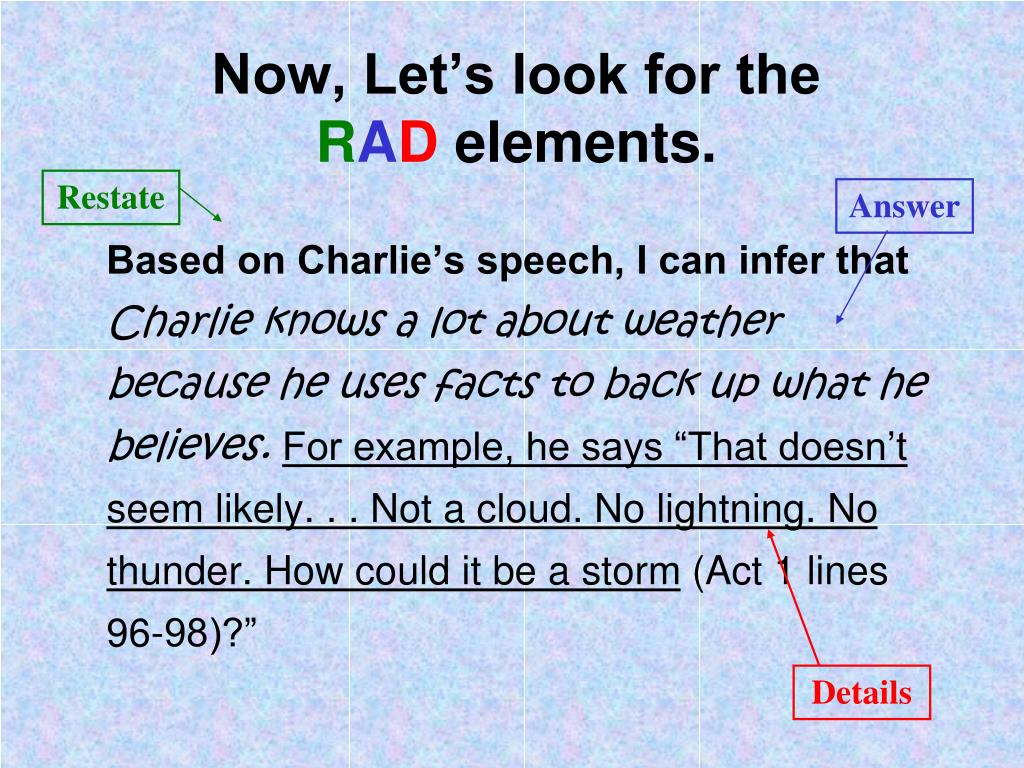 Now, Let’s look for the RAD elements.

Restate

Answer

Based on Charlie’s speech, I can infer that Charlie knows a lot about weather because he uses facts to back up what he believes. For example, he says “That doesn’t seem likely. . . Not a cloud. No lightning. No thunder. How could it be a storm (Act 1 lines 96-98)?”

Details